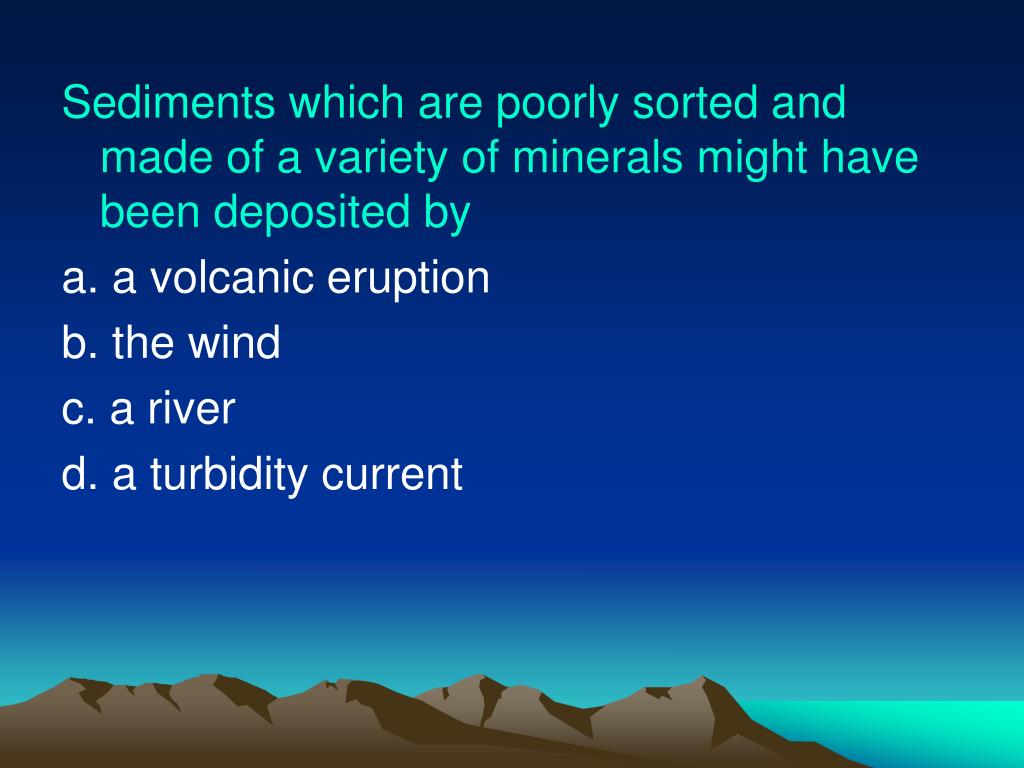 Sediments which are poorly sorted and made of a variety of minerals might have been deposited by

a. a volcanic eruption

b. the wind

c. a river

d. a turbidity current